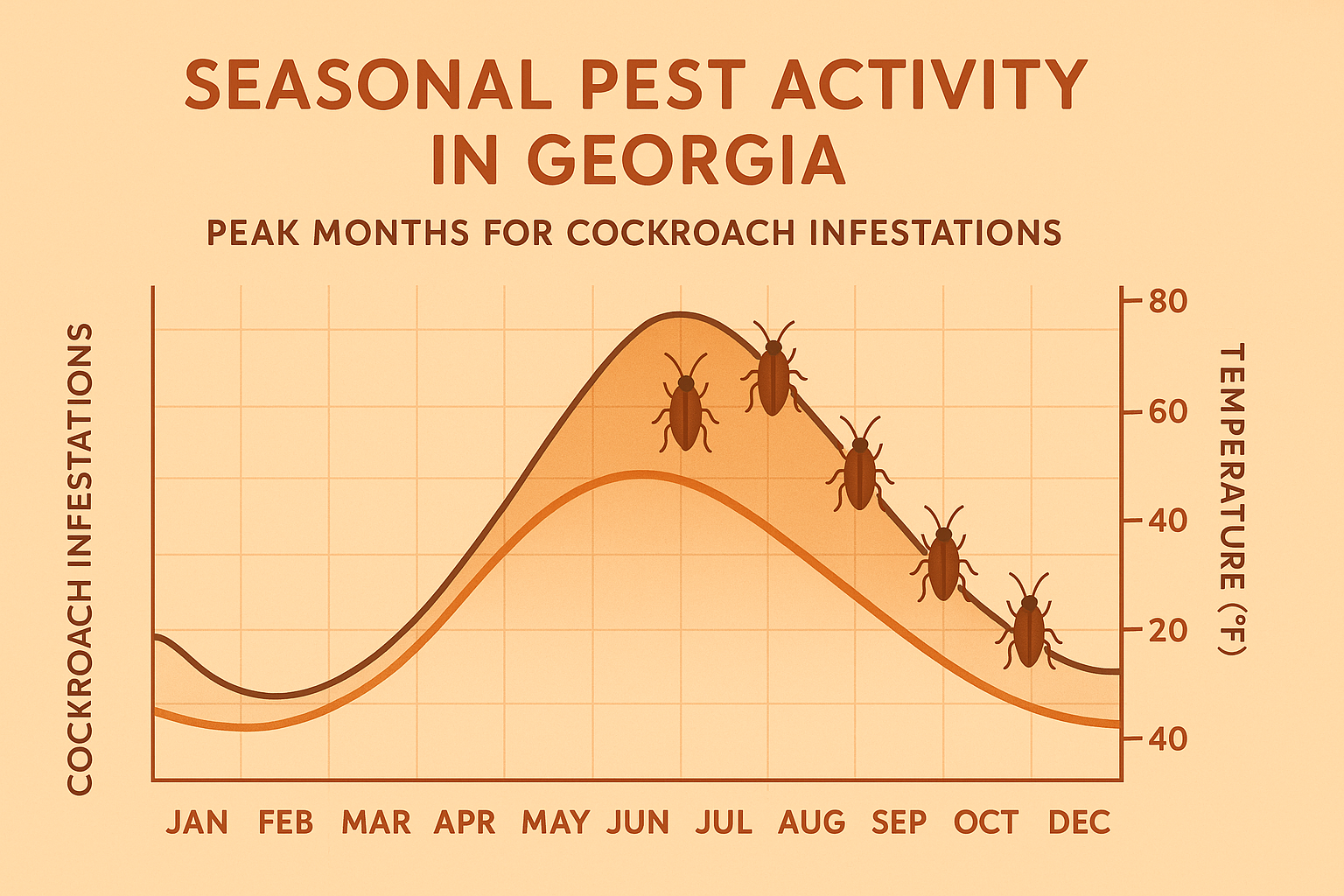 SEASONAL PEST ACTIVITY IN GEORGIA

PEAK MONTHS FOR COCKROACH INFESTATIONS

COCKROACH INFESTATIONS

TEMPERATURE (°F)

80
60
40
20
40

JAN FEB MAR APR MAY JUN JUL AUG SEP OCT DEC